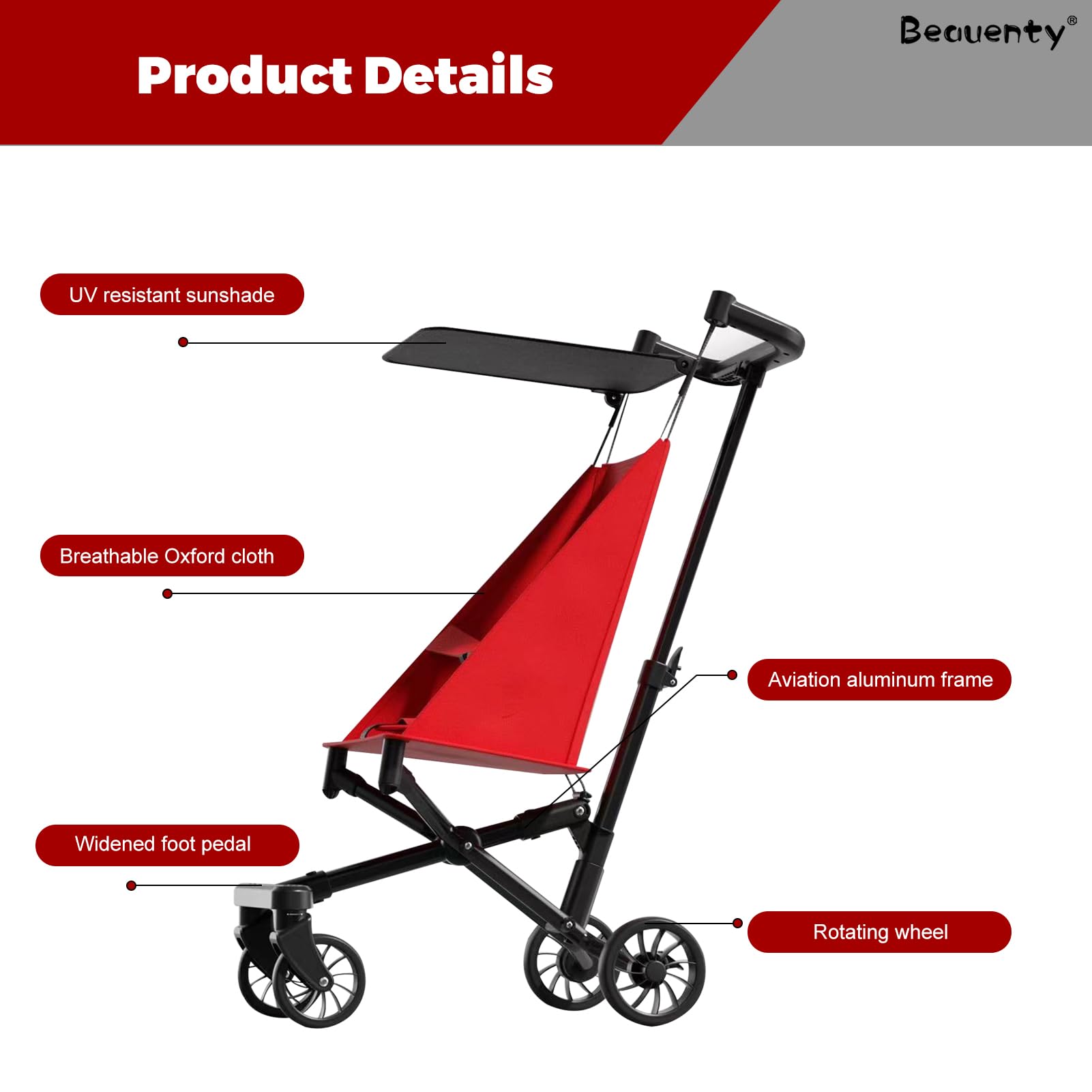 Product Details

Beauenty®

UV resistant sunshade

Breathable Oxford cloth

Aviation aluminum frame

Widened foot pedal

Rotating wheel